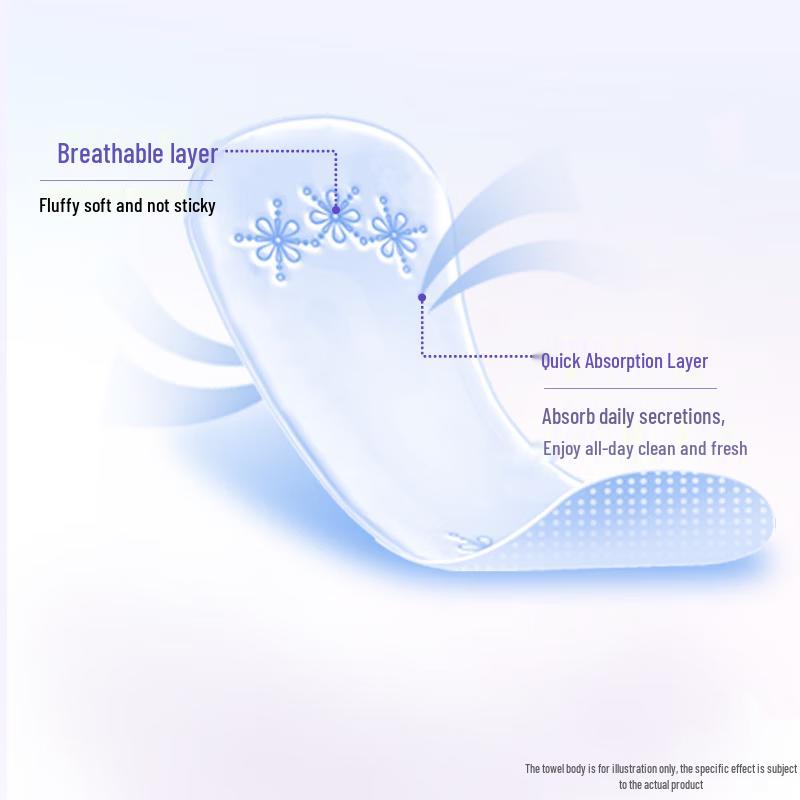 Breathable layer

Fluffy soft and not sticky

Quick Absorption Layer

Absorb daily secretions,

Enjoy all-day clean and fresh

The towel body is for illustration only, the specific effect is subject to the actual product